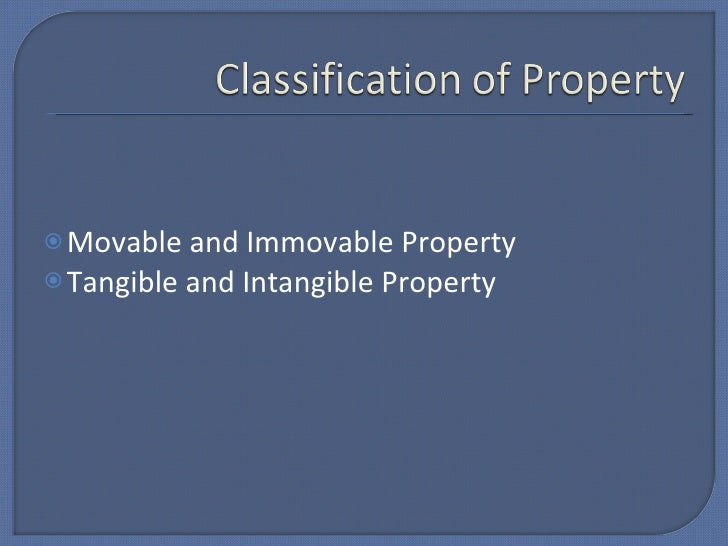 Classification of Property

Movable and Immovable Property
Tangible and Intangible Property